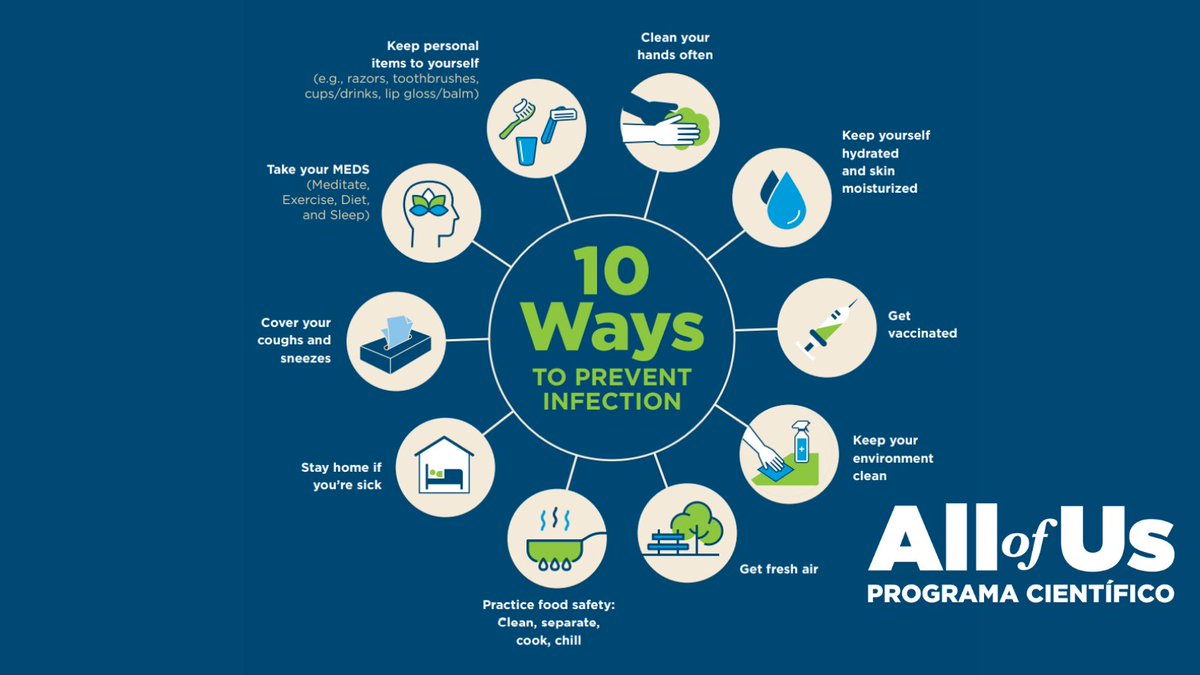 10 Ways TO PREVENT INFECTION

Clean your hands often

Keep yourself hydrated and skin moisturized

Get vaccinated

Keep your environment clean

Get fresh air

Practice food safety: Clean, separate, cook, chill

Stay home if you're sick

Cover your coughs and sneezes

Take your MEDS (Meditate, Exercise, Diet, and Sleep)

Keep personal items to yourself (e.g., razors, toothbrushes, cups/drinks, lip gloss/balm)

All of Us
PROGRAMA CIENTÍFICO